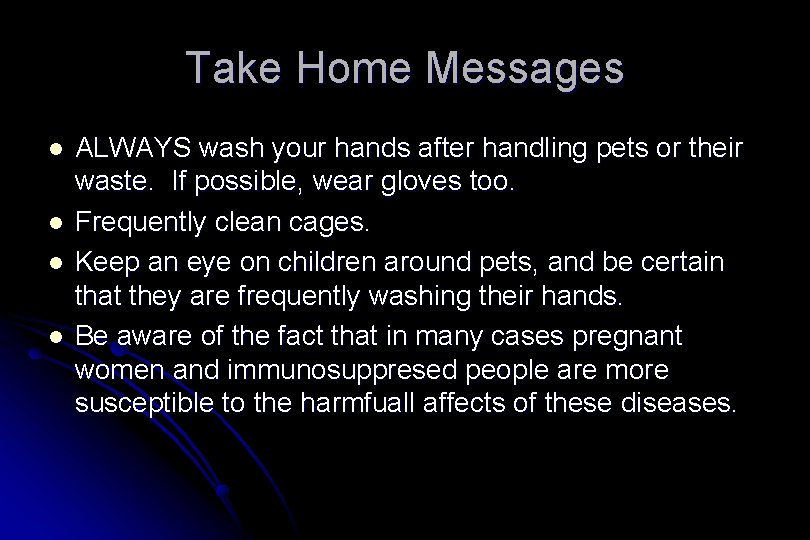 Take Home Messages

- ALWAYS wash your hands after handling pets or their waste. If possible, wear gloves too.
- Frequently clean cages.
- Keep an eye on children around pets, and be certain that they are frequently washing their hands.
- Be aware of the fact that in many cases pregnant women and immunosuppresed people are more susceptible to the harmfuall affects of these diseases.